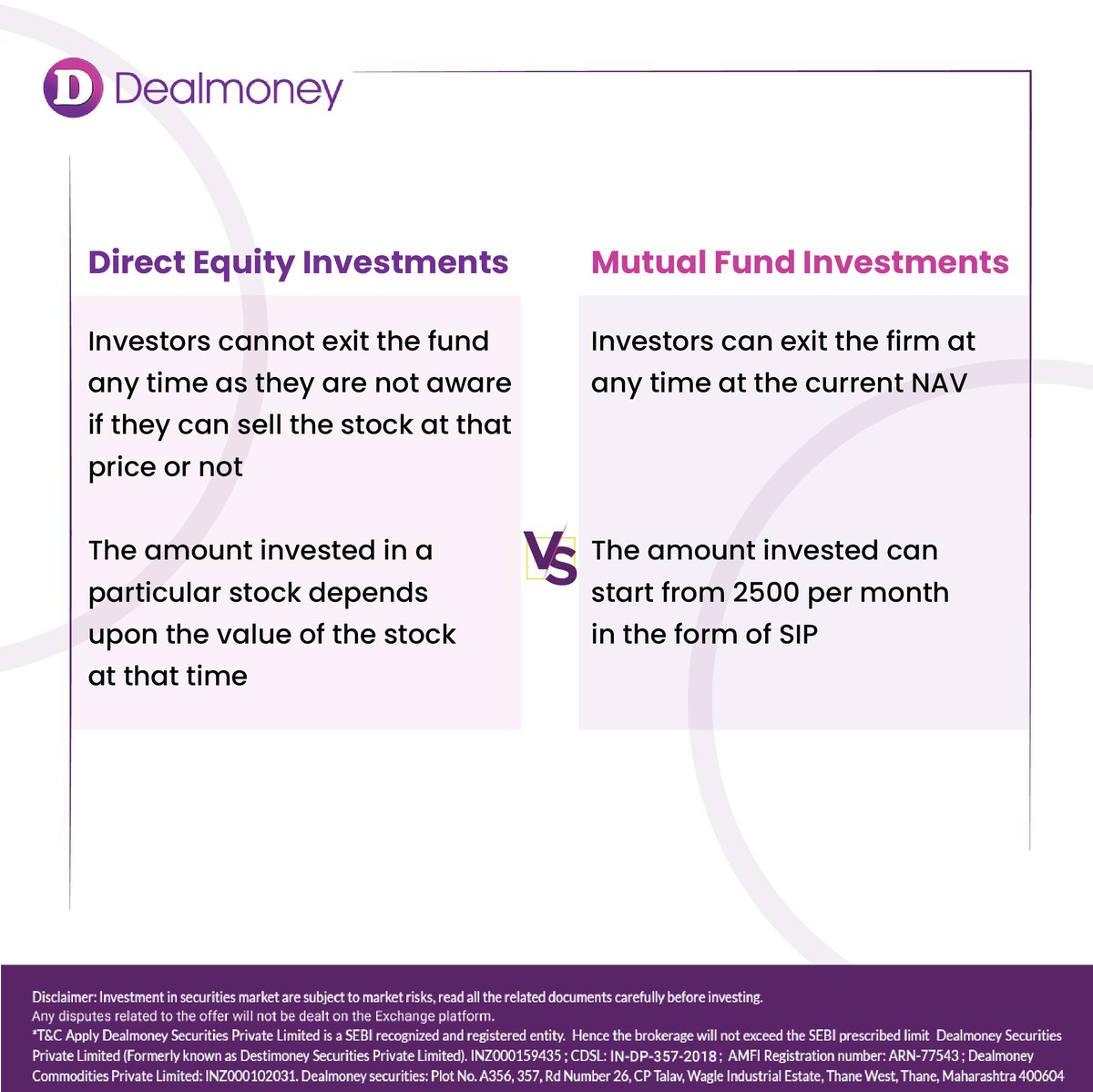 D Dealmoney

Direct Equity Investments

Investors cannot exit the fund any time as they are not aware if they can sell the stock at that price or not

The amount invested in a particular stock depends upon the value of the stock at that time

VS

Mutual Fund Investments

Investors can exit the firm at any time at the current NAV

The amount invested can start from 2500 per month in the form of SIP

Disclaimer: Investment in securities market are subject to market risks, read all the related documents carefully before investing.
Any disputes related to the offer will not be dealt on the Exchange platform.
*T&C Apply Dealmoney Securities Private Limited is a SEBI recognized and registered entity. Hence the brokerage will not exceed the SEBI prescribed limit Dealmoney Securities Private Limited (Formerly known as Destimoney Securities Private Limited). INZ000159435 ; CDSL: IN-DP-357-2018 ; AMFI Registration number: ARN-77543 ; Dealmoney Commodities Private Limited: INZ000102031. Dealmoney securities: Plot No. A356, 357, Rd Number 26, CP Talav, Wagle Industrial Estate, Thane West, Thane, Maharashtra 400604